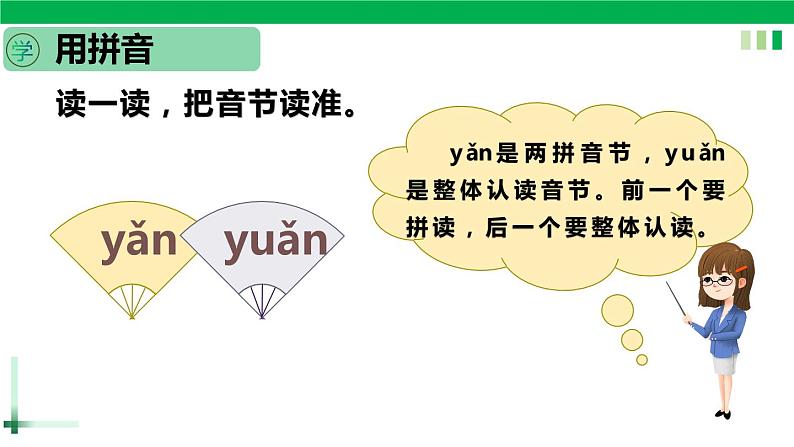 学 用拼音

读一读，把音节读准。

yǎn yuǎn

yǎn是两拼音节，yuǎn是整体认读音节。前一个要拼读，后一个要整体认读。